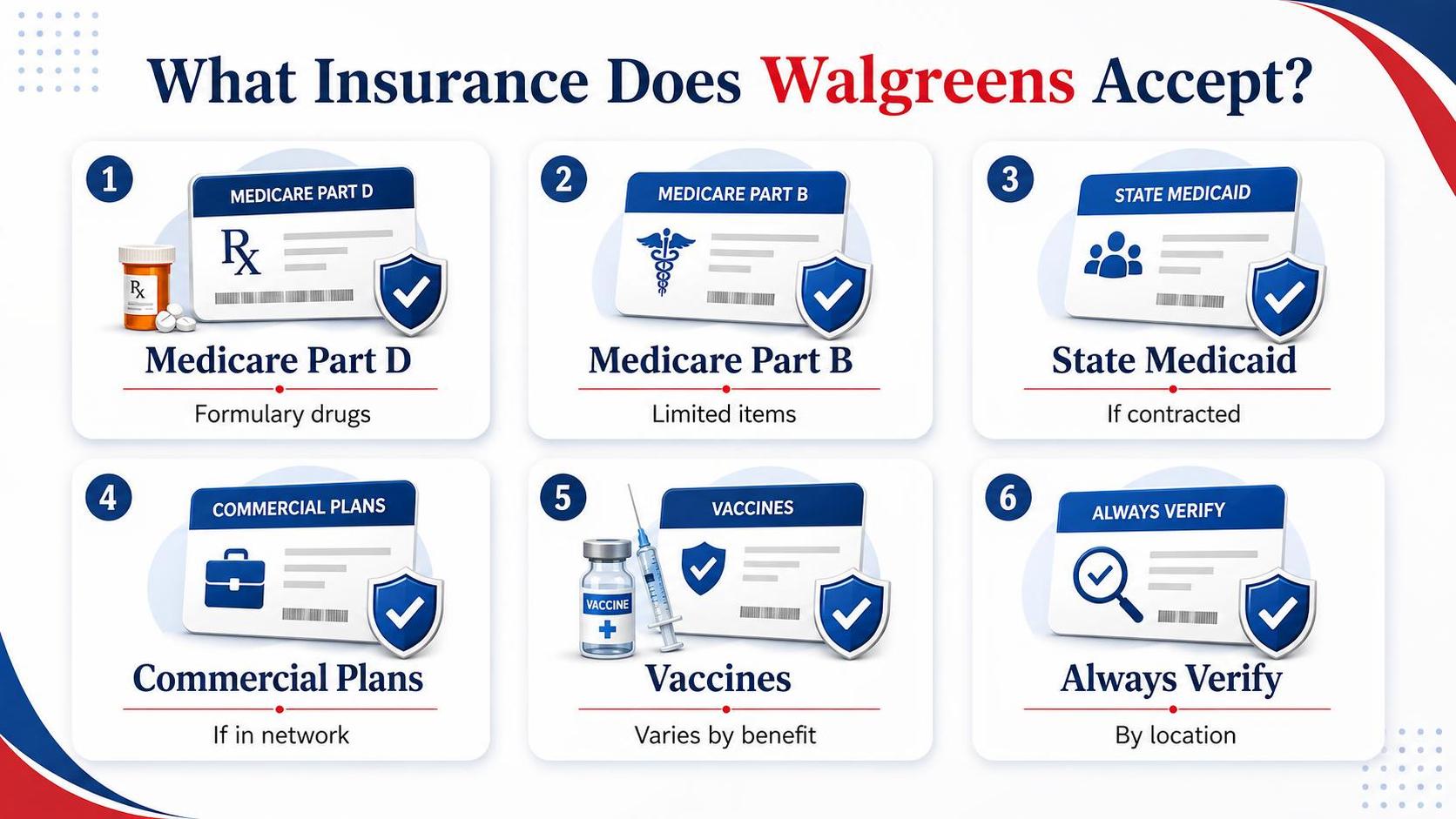 What Insurance Does Walgreens Accept?

1
MEDICARE PART D
Rx
Rx
Medicare Part D
Formulary drugs

2
MEDICARE PART B
Medicare Part B
Limited items

3
STATE MEDICAID
State Medicaid
If contracted

4
COMMERCIAL PLANS
Commercial Plans
If in network

5
VACCINES
VACCINE
Vaccines
Varies by benefit

6
ALWAYS VERIFY
Always Verify
By location